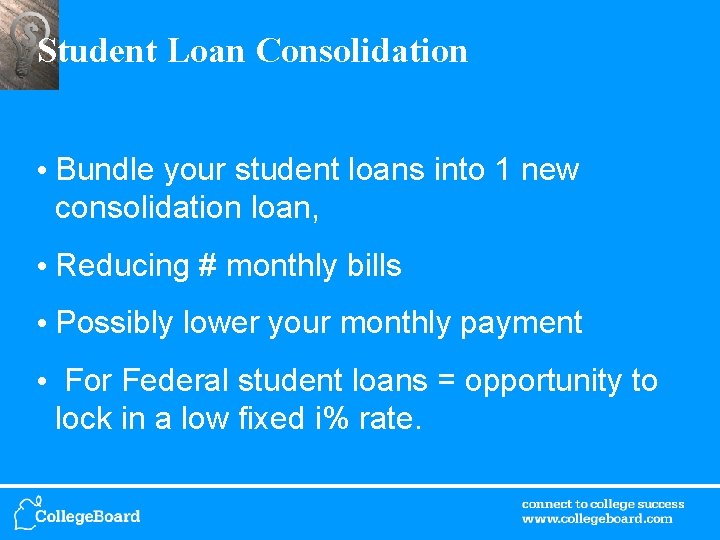 Student Loan Consolidation

• Bundle your student loans into 1 new consolidation loan,

• Reducing # monthly bills

• Possibly lower your monthly payment

• For Federal student loans = opportunity to lock in a low fixed i% rate.

CollegeBoard

connect to college success
www.collegeboard.com